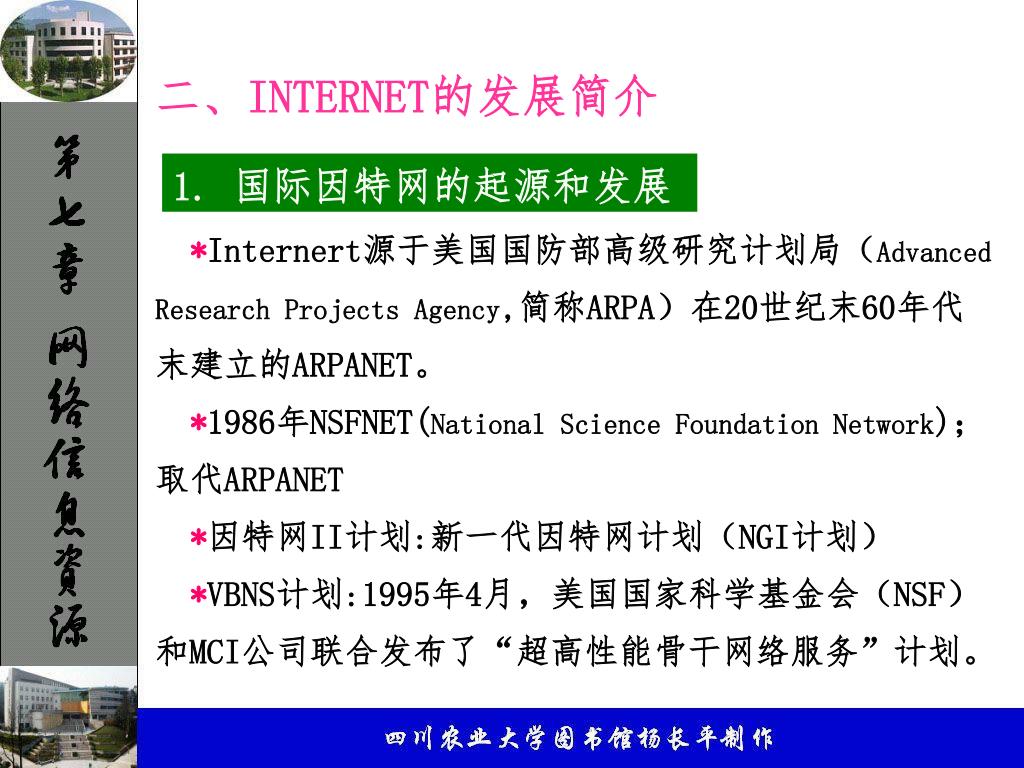 第七章 网络信息资源

二、INTERNET的发展简介

1. 国际因特网的起源和发展

*Internert源于美国国防部高级研究计划局（Advanced Research Projects Agency,简称ARPA）在20世纪末60年代末建立的ARPANET。

*1986年NSFNET(National Science Foundation Network)；取代ARPANET

*因特网II计划:新一代因特网计划（NGI计划）

*VBNS计划:1995年4月，美国国家科学基金会（NSF）和MCI公司联合发布了“超高性能骨干网络服务”计划。

四川农业大学图书馆杨长平制作